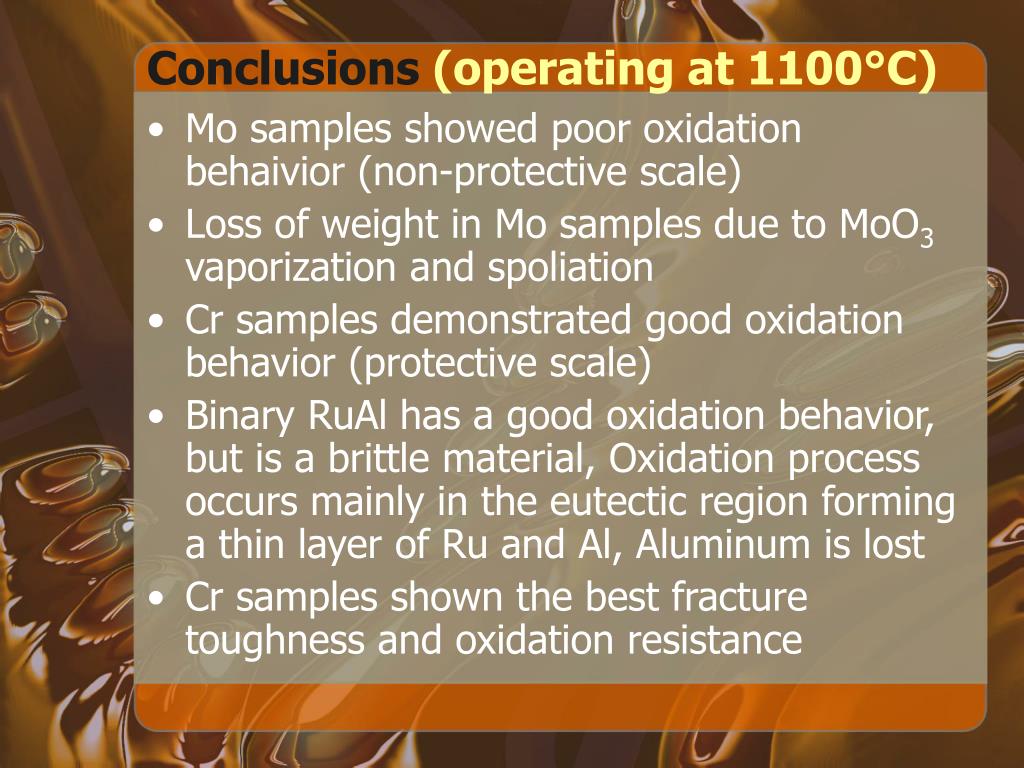 Conclusions (operating at 1100°C)

• Mo samples showed poor oxidation behaivior (non-protective scale)
• Loss of weight in Mo samples due to $MoO_3$ vaporization and spoliation
• Cr samples demonstrated good oxidation behavior (protective scale)
• Binary RuAl has a good oxidation behavior, but is a brittle material, Oxidation process occurs mainly in the eutectic region forming a thin layer of Ru and Al, Aluminum is lost
• Cr samples shown the best fracture toughness and oxidation resistance